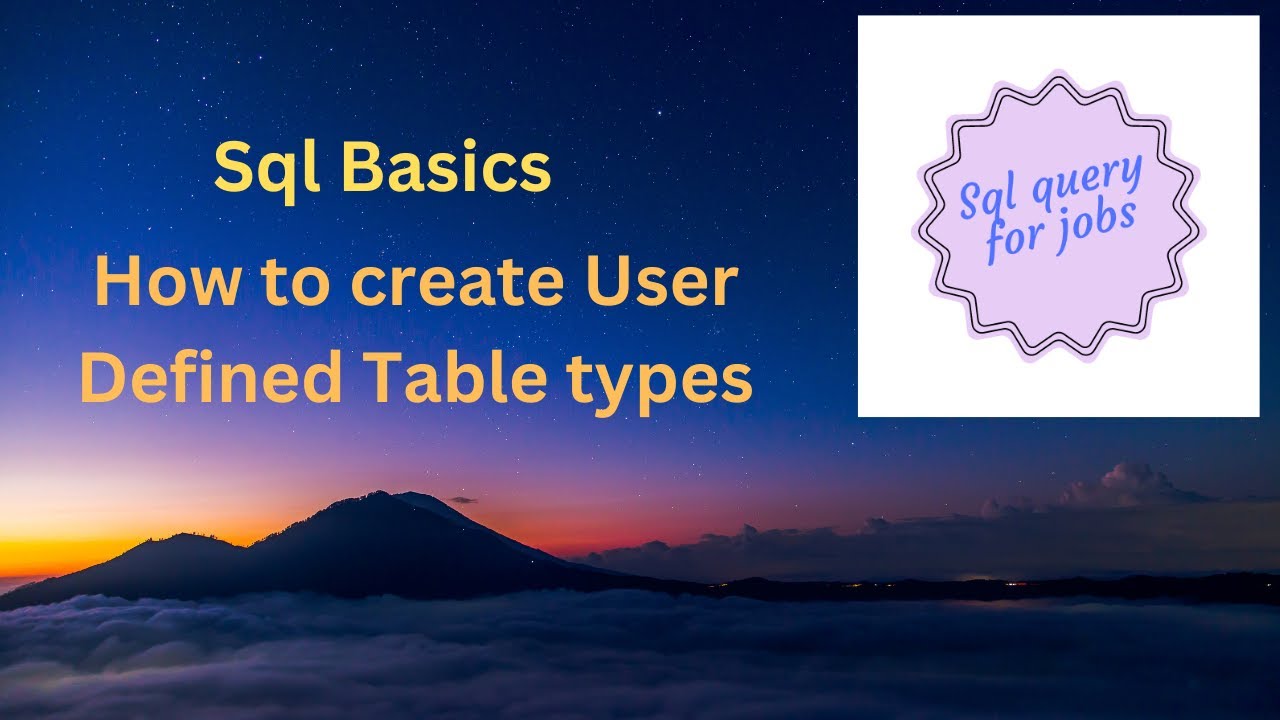 Sql Basics

How to create User Defined Table types

Sql query for jobs